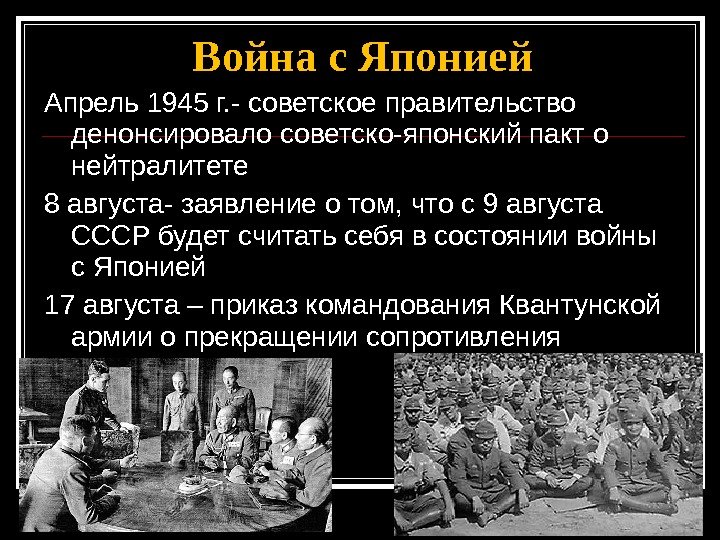 Война с Японией

Апрель 1945 г.- советское правительство денонсировало советско-японский пакт о нейтралитете

8 августа- заявление о том, что с 9 августа СССР будет считать себя в состоянии войны с Японией

17 августа – приказ командования Квантунской армии о прекращении сопротивления